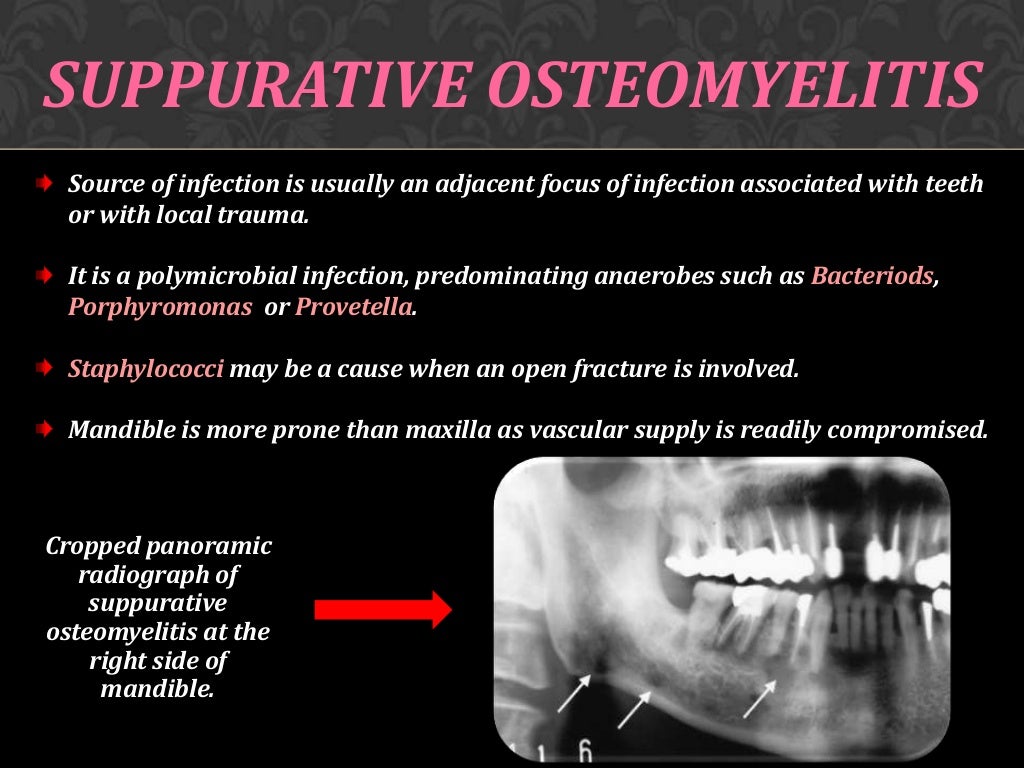 SUPPURATIVE OSTEOMYELITIS

Source of infection is usually an adjacent focus of infection associated with teeth or with local trauma.

It is a polymicrobial infection, predominating anaerobes such as Bacteriods, Porphyromonas or Provetella.

Staphylococci may be a cause when an open fracture is involved.

Mandible is more prone than maxilla as vascular supply is readily compromised.

Cropped panoramic radiograph of suppurative osteomyelitis at the right side of mandible.

1 1 6